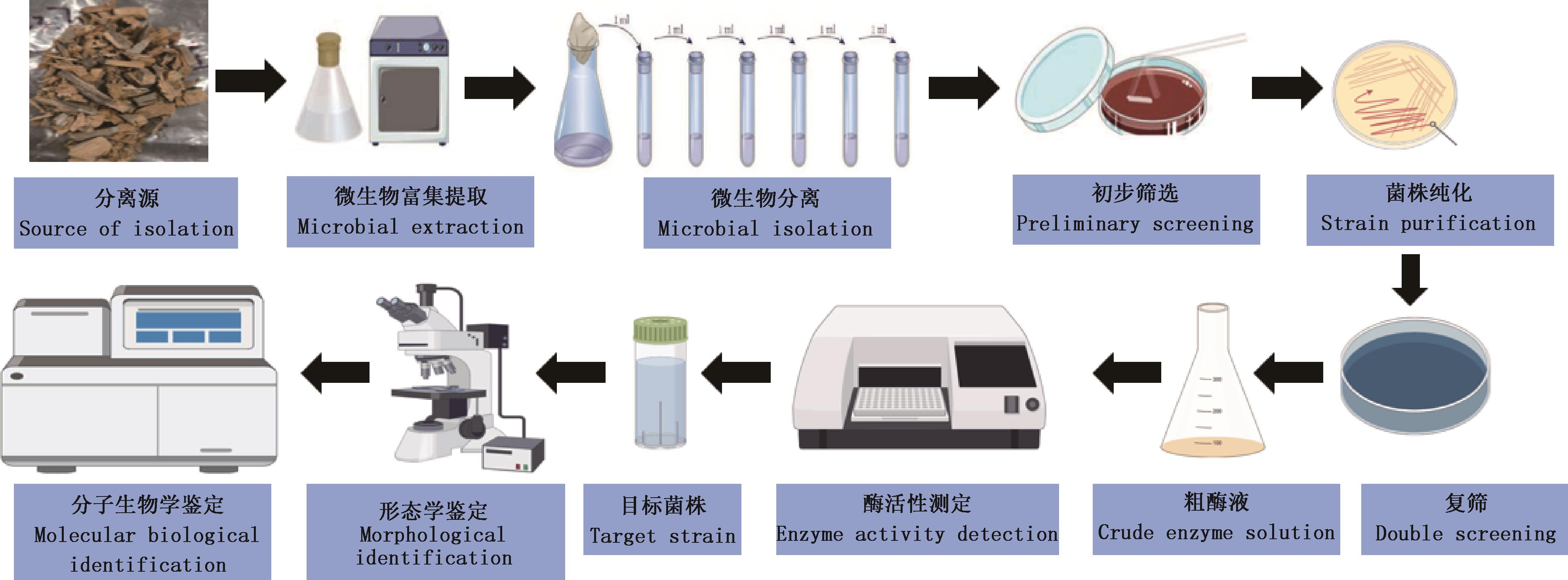 1 ml

1 ml

1 ml

1 ml

1 ml

1 ml

分离源
Source of isolation

微生物富集提取
Microbial extraction

微生物分离
Microbial isolation

初步筛选
Preliminary screening

菌株纯化
Strain purification

复筛
Double screening

粗酶液
Crude enzyme solution

酶活性测定
Enzyme activity detection

目标菌株
Target strain

形态学鉴定
Morphological identification

分子生物学鉴定
Molecular biological identification